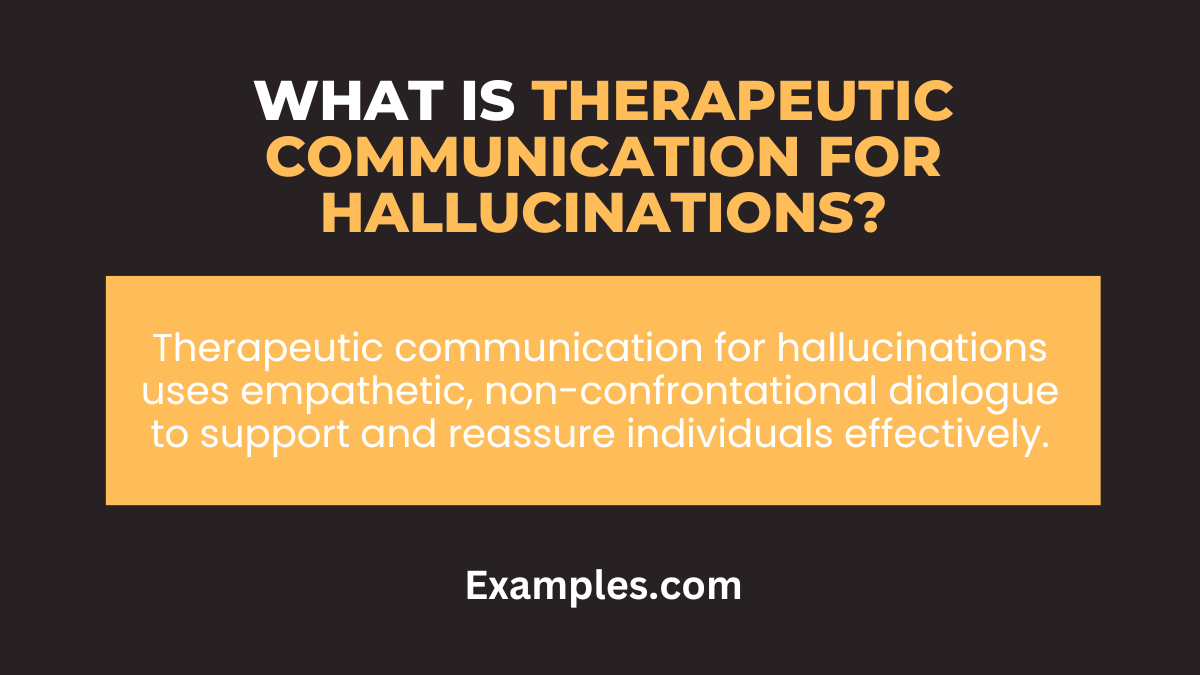 WHAT IS THERAPEUTIC COMMUNICATION FOR HALLUCINATIONS?

Therapeutic communication for hallucinations uses empathetic, non-confrontational dialogue to support and reassure individuals effectively.

Examples.com